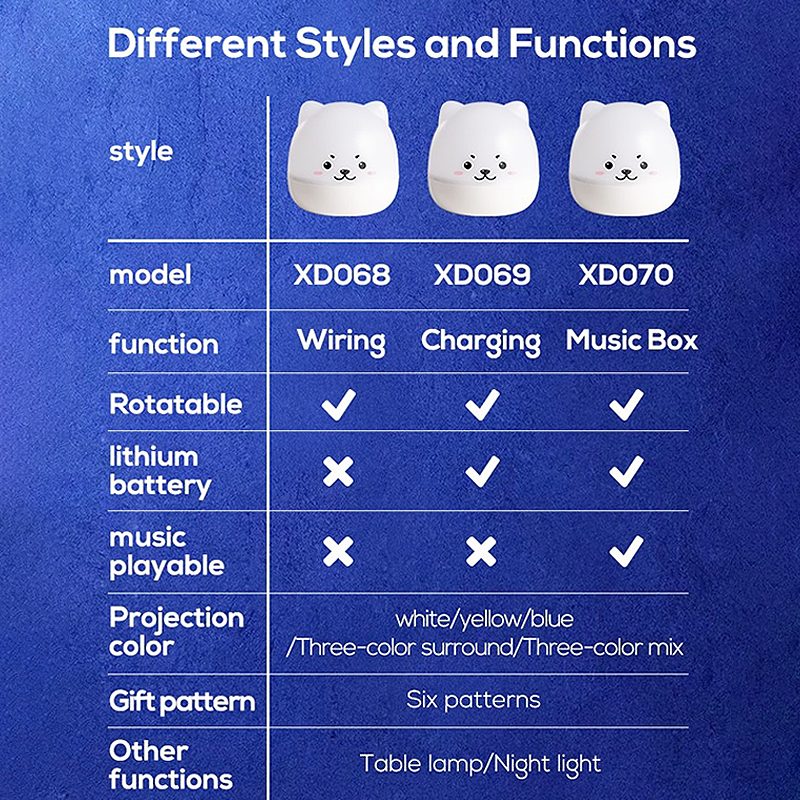 Different Styles and Functions

| style | | | |
|---|---|---|---|
| model | XD068 | XD069 | XD070 |
| function | Wiring | Charging | Music Box |
| Rotatable | ✓ | ✓ | ✓ |
| lithium battery | ✗ | ✓ | ✓ |
| music playable | ✗ | ✗ | ✓ |
| Projection color | white/yellow/blue /Three-color surround/Three-color mix | | |
| Gift pattern | Six patterns | | |
| Other functions | Table lamp/Night light | | |